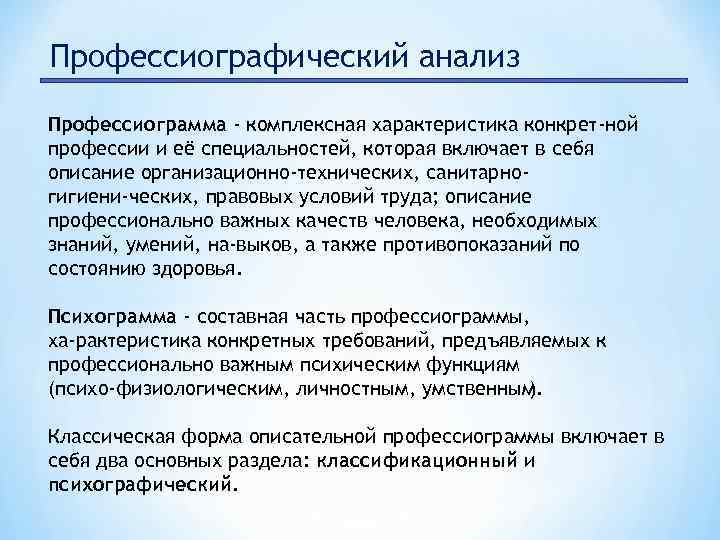 Профессиографический анализ

Профессиограмма - комплексная характеристика конкрет-ной профессии и её специальностей, которая включает в себя описание организационно-технических, санитарно-гигиени-ческих, правовых условий труда; описание профессионально важных качеств человека, необходимых знаний, умений, на-выков, а также противопоказаний по состоянию здоровья.

Психограмма - составная часть профессиограммы, ха-рактеристика конкретных требований, предъявляемых к профессионально важным психическим функциям (психо-физиологическим, личностным, умственным).

Классическая форма описательной профессиограммы включает в себя два основных раздела: классификационный и психографический.